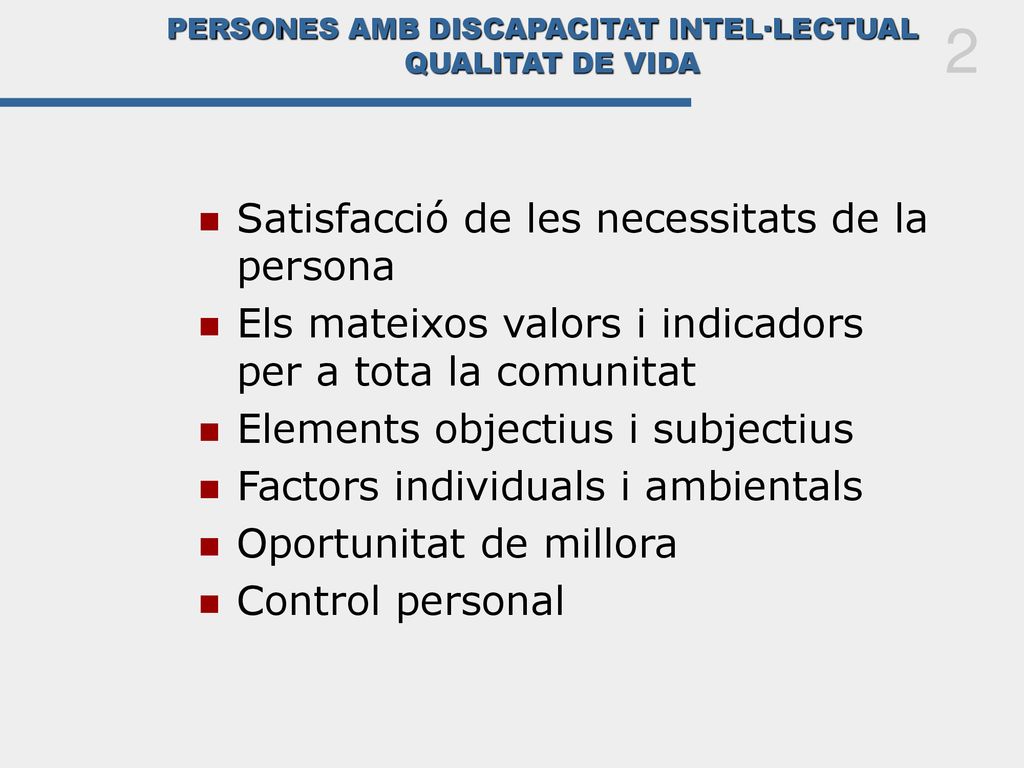 PERSONES AMB DISCAPACITAT INTEL·LECTUAL
QUALITAT DE VIDA

2

- Satisfacció de les necessitats de la persona
- Els mateixos valors i indicadors per a tota la comunitat
- Elements objectius i subjectius
- Factors individuals i ambientals
- Oportunitat de millora
- Control personal